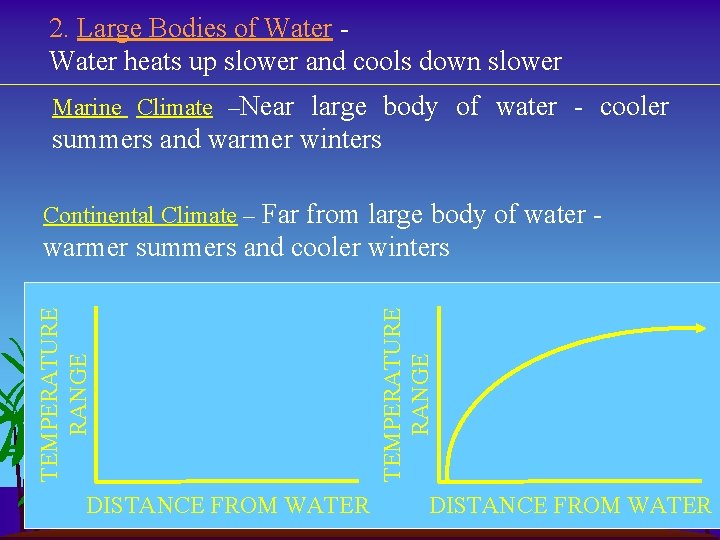 2. Large Bodies of Water -
Water heats up slower and cools down slower

Marine Climate –Near large body of water - cooler summers and warmer winters

Continental Climate – Far from large body of water - warmer summers and cooler winters

TEMPERATURE RANGE

DISTANCE FROM WATER

TEMPERATURE RANGE

DISTANCE FROM WATER